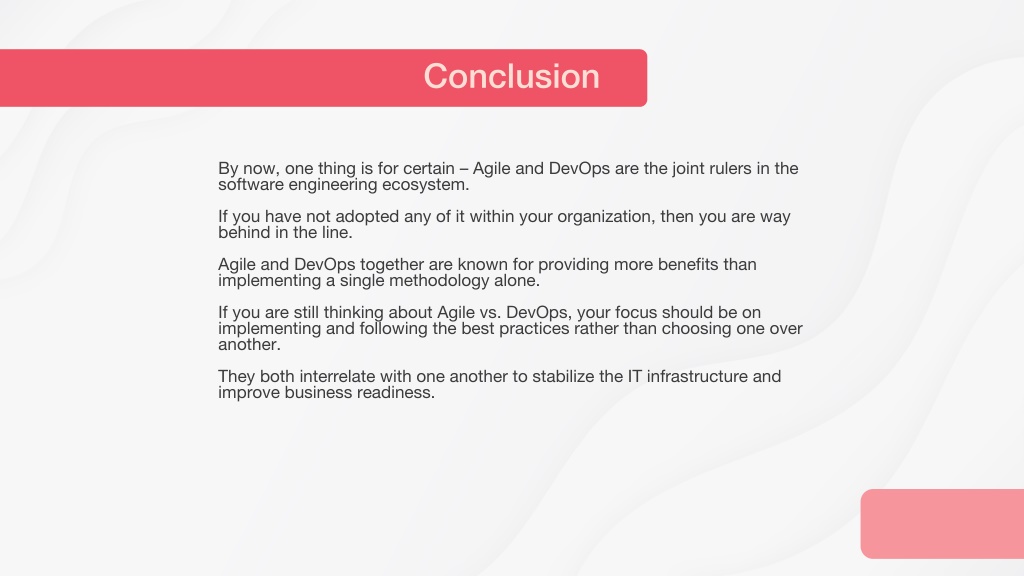 Conclusion

By now, one thing is for certain – Agile and DevOps are the joint rulers in the software engineering ecosystem.

If you have not adopted any of it within your organization, then you are way behind in the line.

Agile and DevOps together are known for providing more benefits than implementing a single methodology alone.

If you are still thinking about Agile vs. DevOps, your focus should be on implementing and following the best practices rather than choosing one over another.

They both interrelate with one another to stabilize the IT infrastructure and improve business readiness.